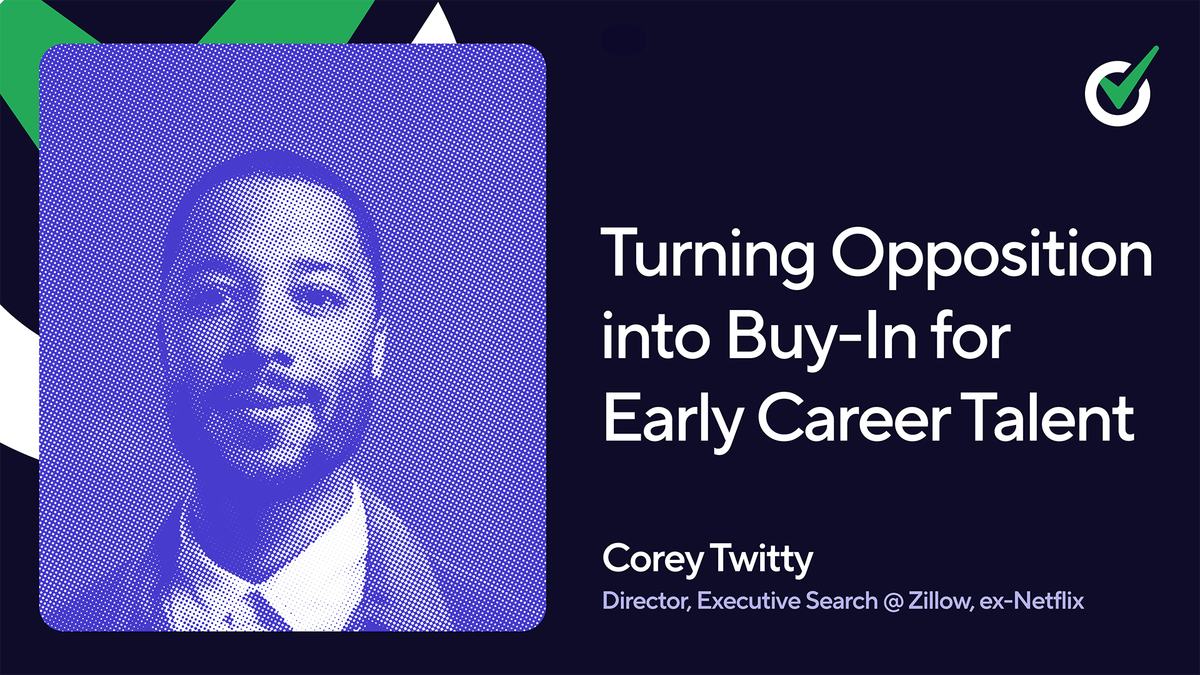 Turning Opposition into Buy-In for Early Career Talent

Corey Twitty

Director, Executive Search @ Zillow, ex-Netflix